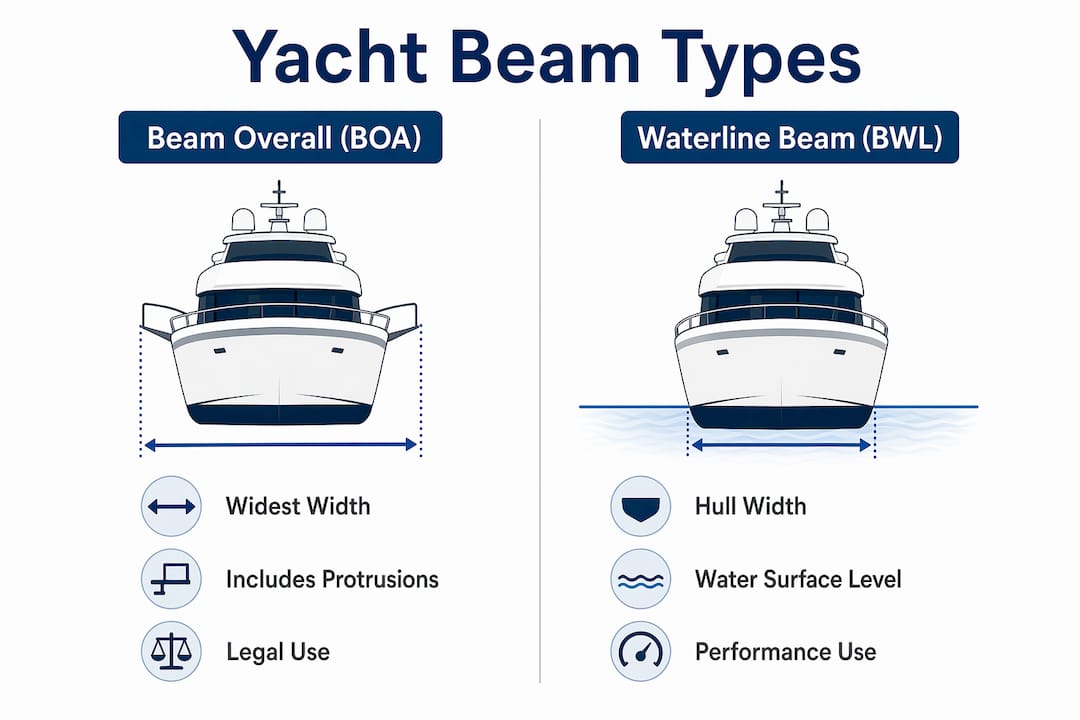 Yacht Beam Types

Beam Overall (BOA)

Widest Width

Includes Protrusions

Legal Use

Waterline Beam (BWL)

Hull Width

Water Surface Level

Performance Use